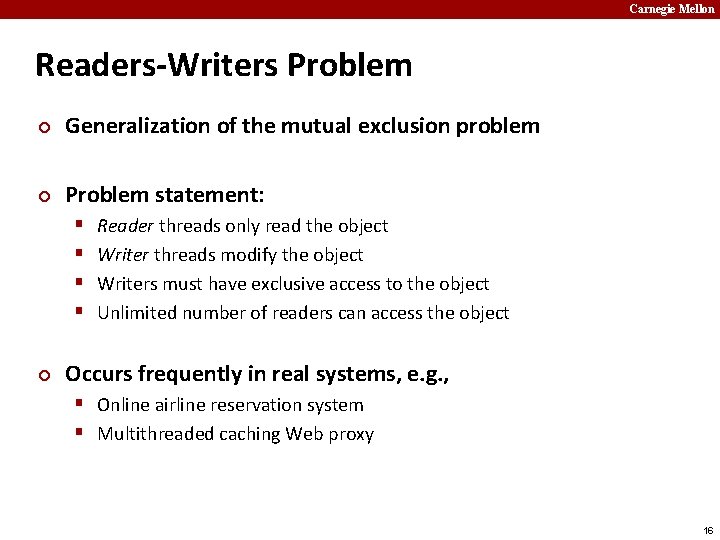 Carnegie Mellon

Readers-Writers Problem

Generalization of the mutual exclusion problem

Problem statement:
- Reader threads only read the object
- Writer threads modify the object
- Writers must have exclusive access to the object
- Unlimited number of readers can access the object

Occurs frequently in real systems, e.g.,
- Online airline reservation system
- Multithreaded caching Web proxy

16